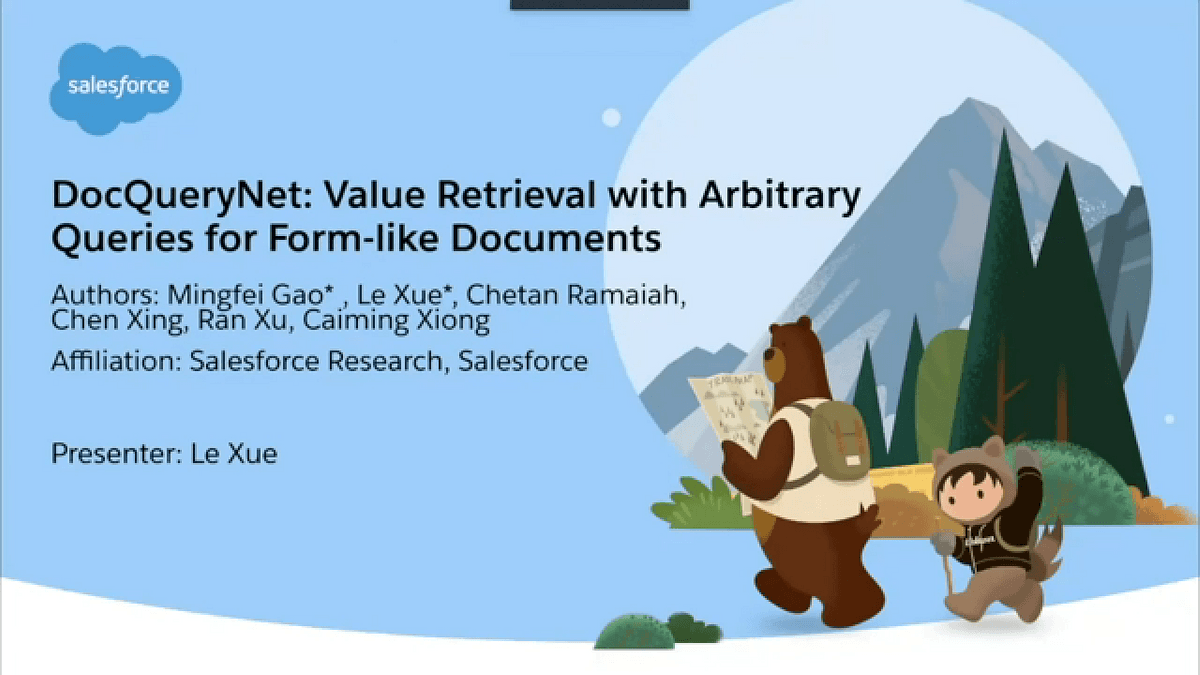 salesforce

DocQueryNet: Value Retrieval with Arbitrary Queries for Form-like Documents

Authors: Mingfei Gao* , Le Xue*, Chetan Ramaiah, Chen Xing, Ran Xu, Caiming Xiong

Affiliation: Salesforce Research, Salesforce

Presenter: Le Xue